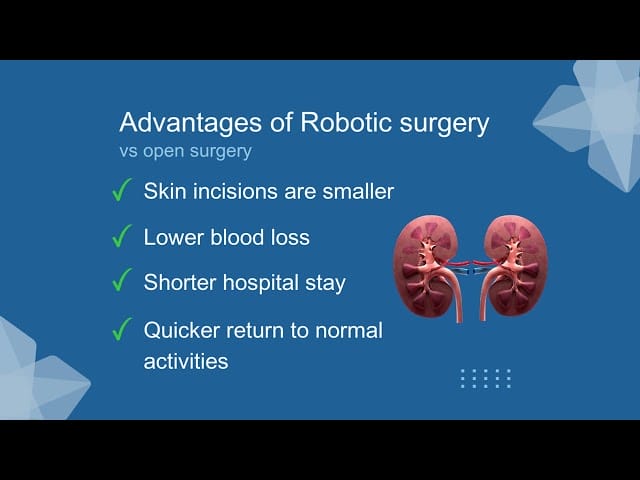 Advantages of Robotic surgery
vs open surgery

✓ Skin incisions are smaller

✓ Lower blood loss

✓ Shorter hospital stay

✓ Quicker return to normal activities